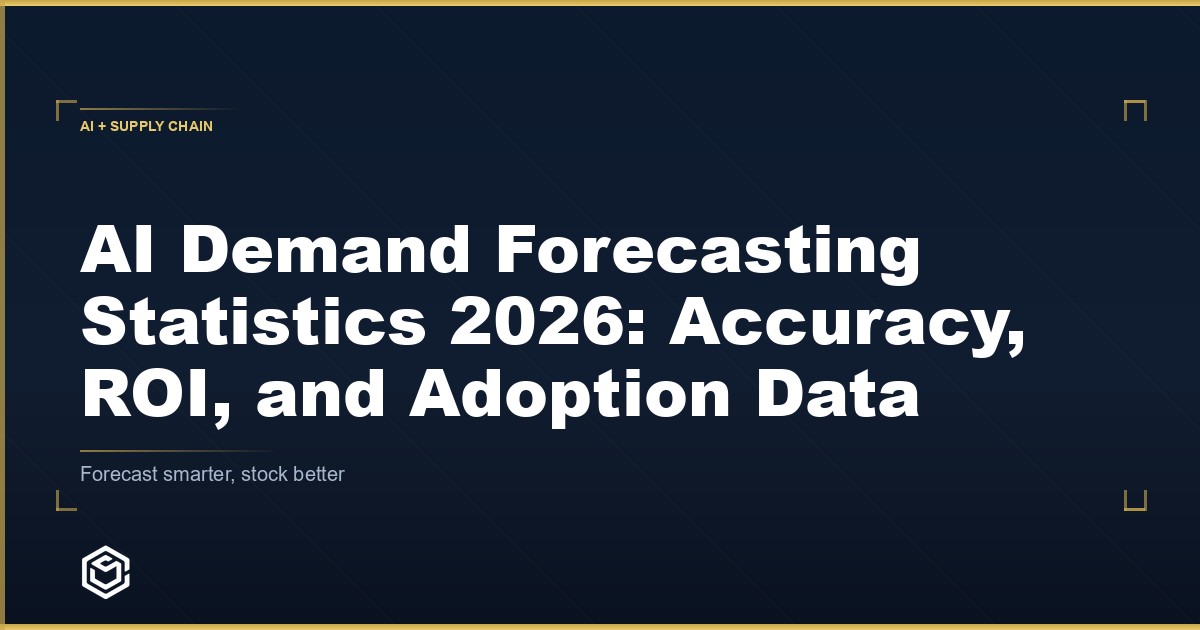 AI + SUPPLY CHAIN

AI Demand Forecasting Statistics 2026: Accuracy, ROI, and Adoption Data

Forecast smarter, stock better